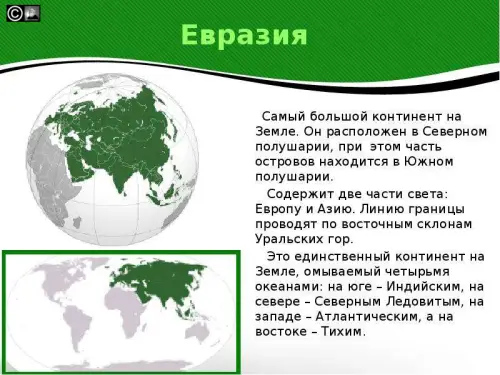 Евразия

Самый большой континент на Земле. Он расположен в Северном полушарии, при этом часть островов находится в Южном полушарии.

Содержит две части света: Европу и Азию. Линию границы проводят по восточным склонам Уральских гор.

Это единственный континент на Земле, омываемый четырьмя океанами: на юге – Индийским, на севере – Северным Ледовитым, на западе – Атлантическим, а на востоке – Тихим.